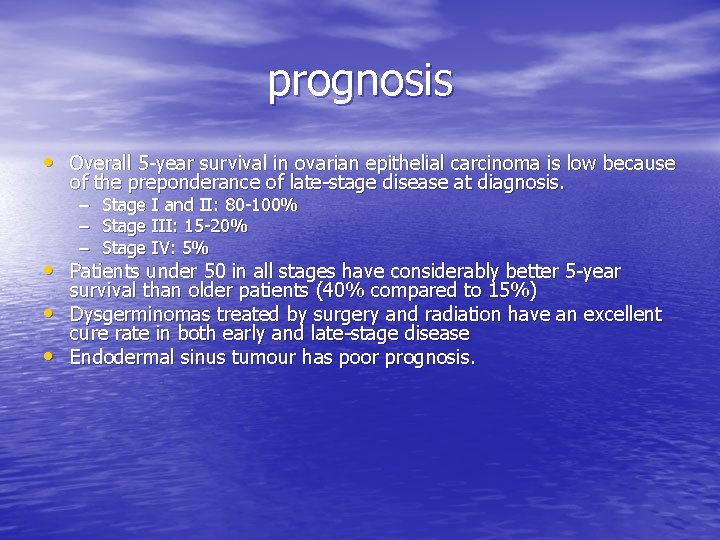 prognosis

• Overall 5-year survival in ovarian epithelial carcinoma is low because of the preponderance of late-stage disease at diagnosis.
– Stage I and II: 80-100%
– Stage III: 15-20%
– Stage IV: 5%
• Patients under 50 in all stages have considerably better 5-year survival than older patients (40% compared to 15%)
• Dysgerminomas treated by surgery and radiation have an excellent cure rate in both early and late-stage disease
• Endodermal sinus tumour has poor prognosis.